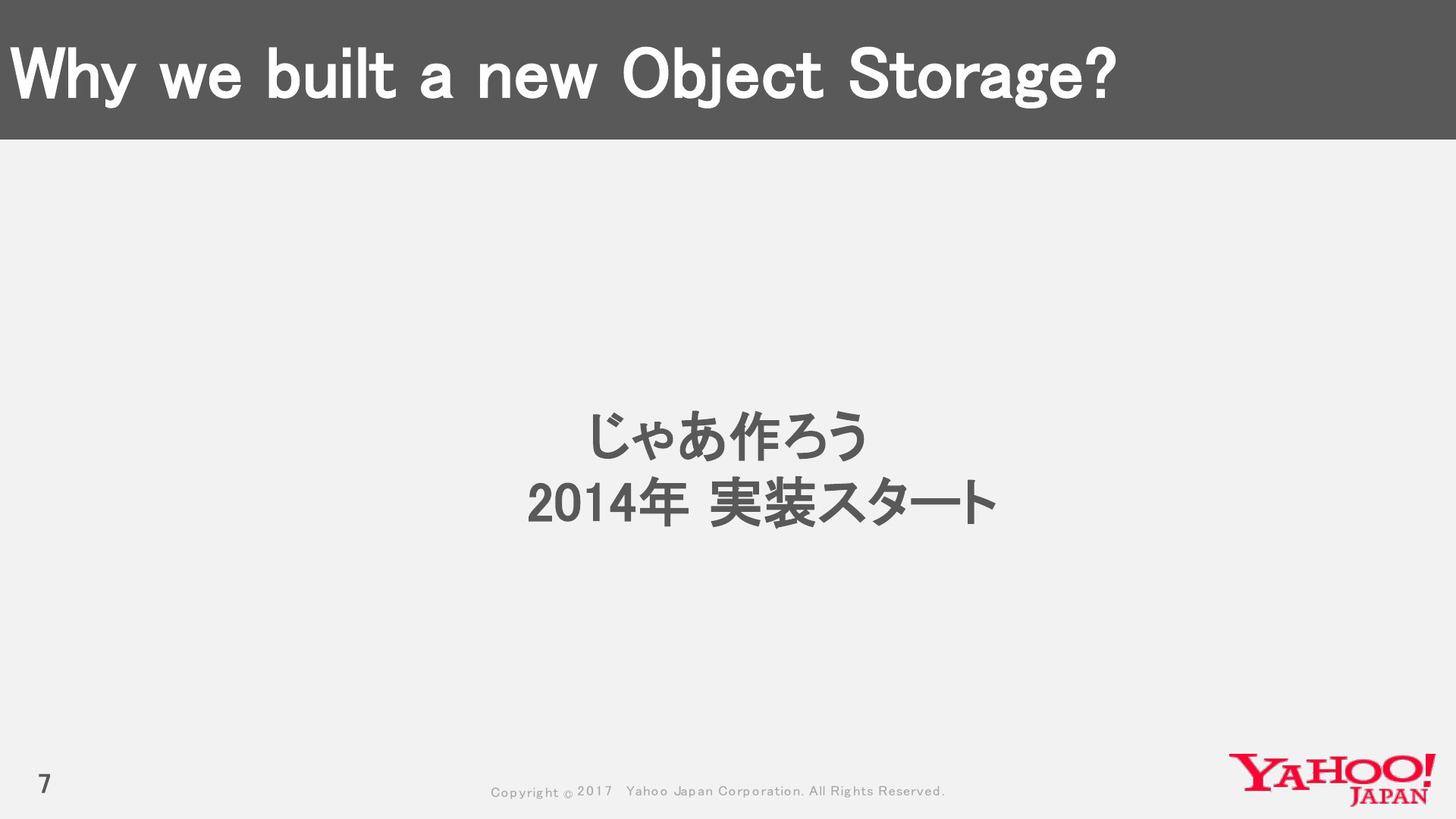 Why we built a new Object Storage?

じゃあ作ろう
2014年 実装スタート

7

Copyright © 2017 Yahoo Japan Corporation. All Rights Reserved.

YAHOO! JAPAN